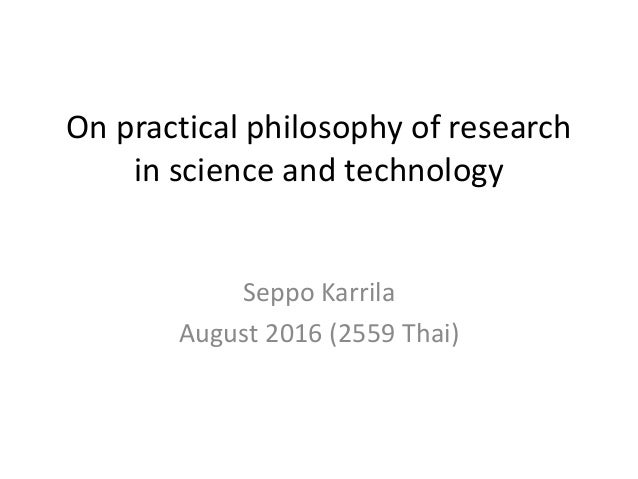 On practical philosophy of research in science and technology

Seppo Karrila
August 2016 (2559 Thai)